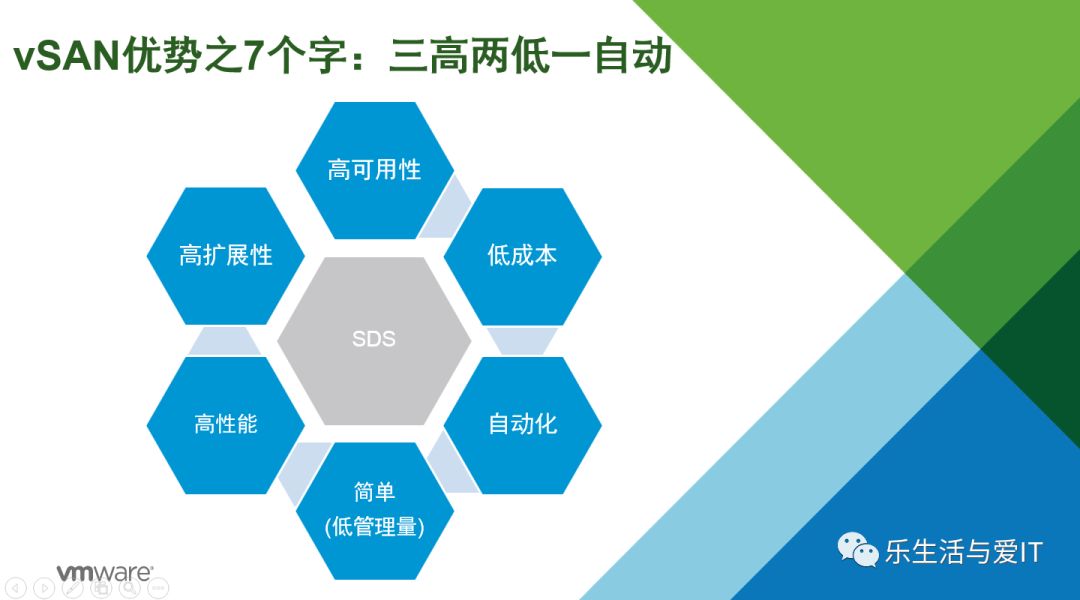 vSAN优势之7个字：三高两低一自动

高可用性

高扩展性

低成本

SDS

高性能

自动化

简单
(低管理量)

vmware

乐生活与爱IT